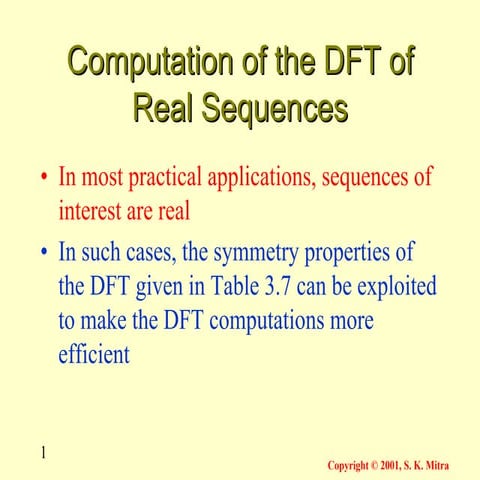 Computation of the DFT of Real Sequences

• In most practical applications, sequences of interest are real

• In such cases, the symmetry properties of the DFT given in Table 3.7 can be exploited to make the DFT computations more efficient

1

Copyright © 2001, S. K. Mitra